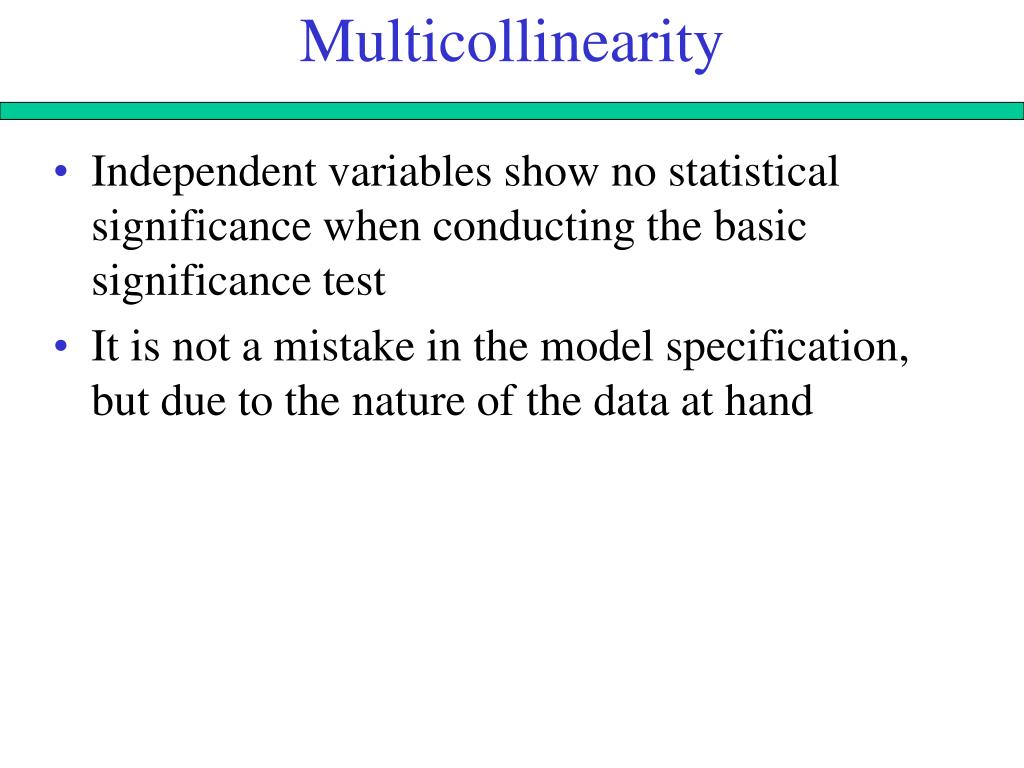 Multicollinearity

• Independent variables show no statistical significance when conducting the basic significance test
• It is not a mistake in the model specification, but due to the nature of the data at hand